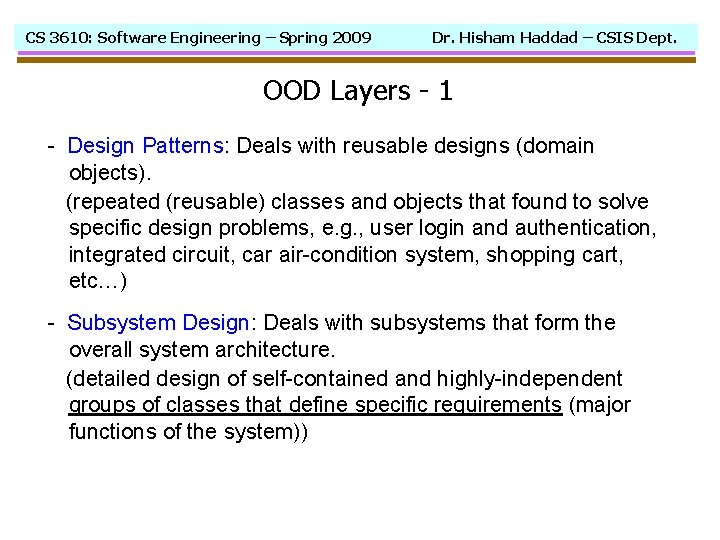 CS 3610: Software Engineering – Spring 2009 Dr. Hisham Haddad – CSIS Dept.

OOD Layers - 1

- Design Patterns: Deals with reusable designs (domain objects).

(repeated (reusable) classes and objects that found to solve specific design problems, e.g., user login and authentication, integrated circuit, car air-condition system, shopping cart, etc…)

- Subsystem Design: Deals with subsystems that form the overall system architecture.

(detailed design of self-contained and highly-independent groups of classes that define specific requirements (major functions of the system))